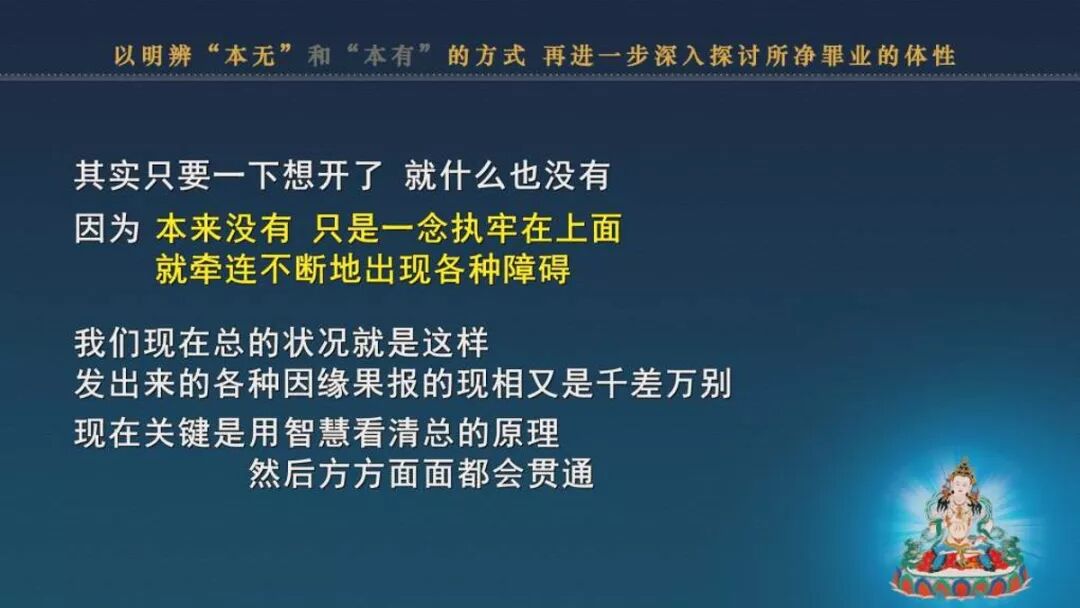 以明辨“本无”和“本有”的方式 再进一步深入探讨所净罪业的体性

其实只要一下想开了 就什么也没有

因为 本来没有 只是一念执牢在上面
就牵连不断地出现各种障碍

我们现在总的状况就是这样
发出来的各种因缘果报的现相又是千差万别

现在关键是用智慧看清总的原理
然后方方面面都会贯通